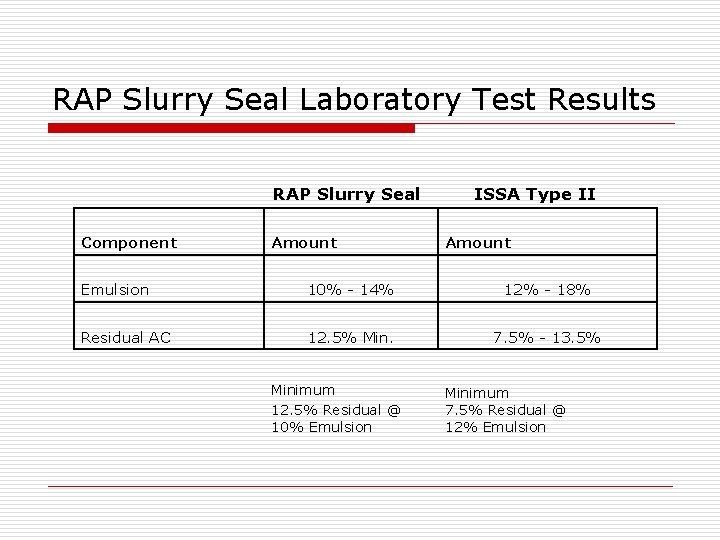 RAP Slurry Seal Laboratory Test Results

| | RAP Slurry Seal | ISSA Type II |
|---|---|---|
| Component | Amount | Amount |
| Emulsion | 10% - 14% | 12% - 18% |
| Residual AC | 12.5% Min. | 7.5% - 13.5% |

Minimum
12.5% Residual @
10% Emulsion

Minimum
7.5% Residual @
12% Emulsion